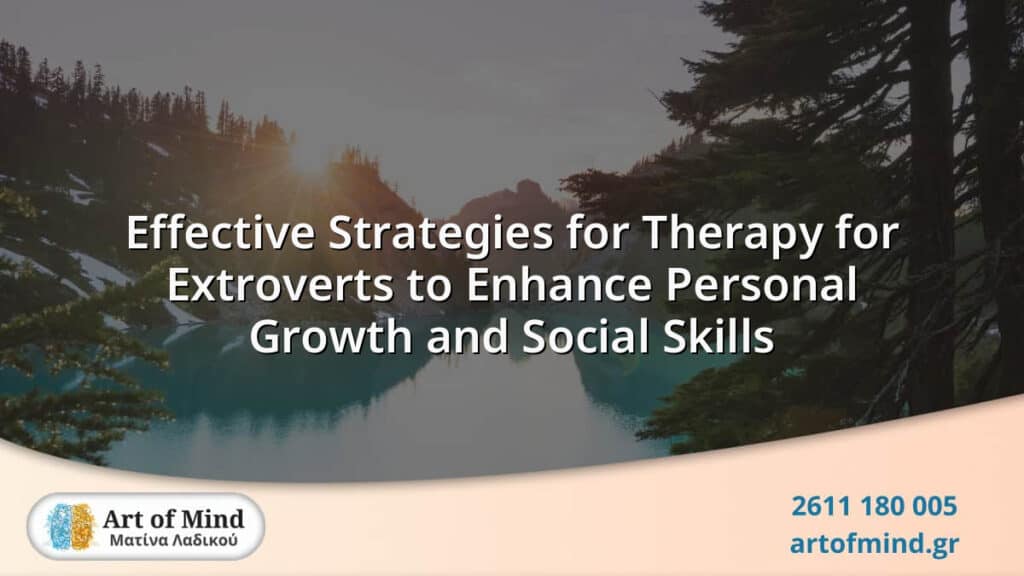 Effective Strategies for Therapy for Extroverts to Enhance Personal Growth and Social Skills

Art of Mind
Ματίνα Λαδικού

2611 180 005
artofmind.gr